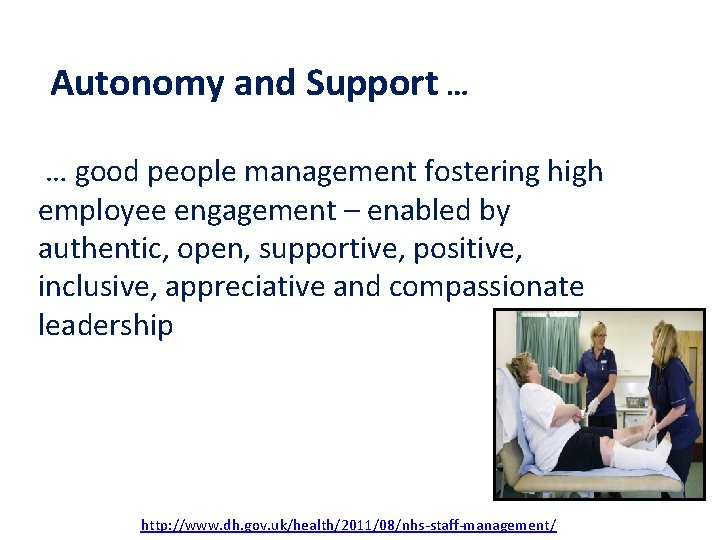 Autonomy and Support …

… good people management fostering high employee engagement – enabled by authentic, open, supportive, positive, inclusive, appreciative and compassionate leadership

http://www.dh.gov.uk/health/2011/08/nhs-staff-management/